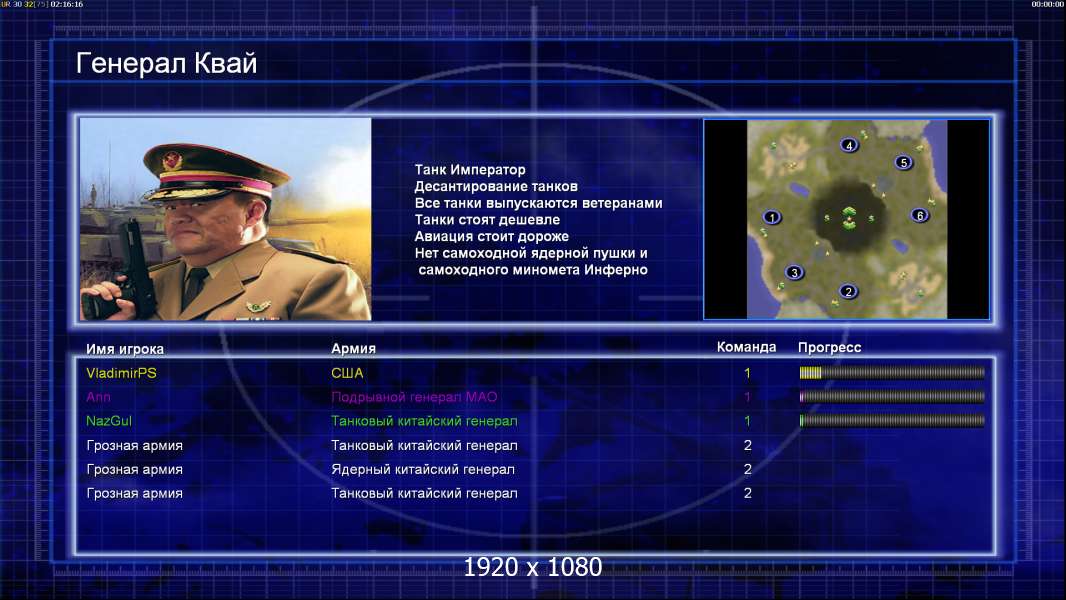 UR 30 32[75] 02:16:16

00:00:00

Генерал Квай

Танк Император
Десантирование танков
Все танки выпускаются ветеранами
Танки стоят дешевле
Авиация стоит дороже
Нет самоходной ядерной пушки и самоходного миномета Инферно

4
5
1
6
3
2

| Имя игрока | Армия | Команда | Прогресс |
|---|---|---|---|
| VladimirPS | США | 1 | |
| Ann | Подрывной генерал МАО | 1 | |
| NazGul | Танковый китайский генерал | 1 | |
| Грозная армия | Танковый китайский генерал | 2 | |
| Грозная армия | Ядерный китайский генерал | 2 | |
| Грозная армия | Танковый китайский генерал | 2 | |

1920 x 1080